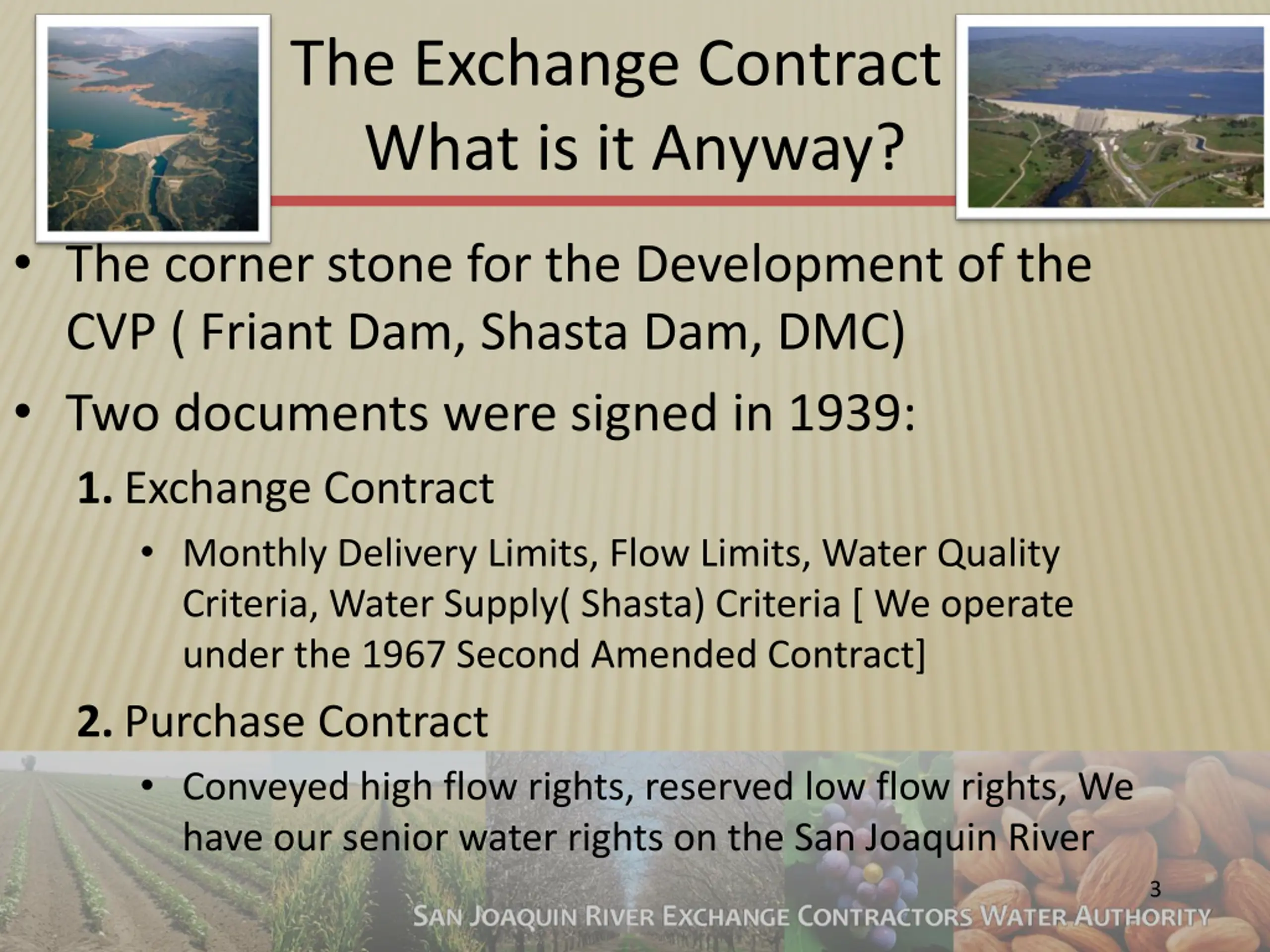 The Exchange Contract
What is it Anyway?

• The corner stone for the Development of the CVP ( Friant Dam, Shasta Dam, DMC)

• Two documents were signed in 1939:

1. Exchange Contract

• Monthly Delivery Limits, Flow Limits, Water Quality Criteria, Water Supply( Shasta) Criteria [ We operate under the 1967 Second Amended Contract]

2. Purchase Contract

• Conveyed high flow rights, reserved low flow rights, We have our senior water rights on the San Joaquin River

3

SAN JOAQUIN RIVER EXCHANGE CONTRACTORS WATER AUTHORITY